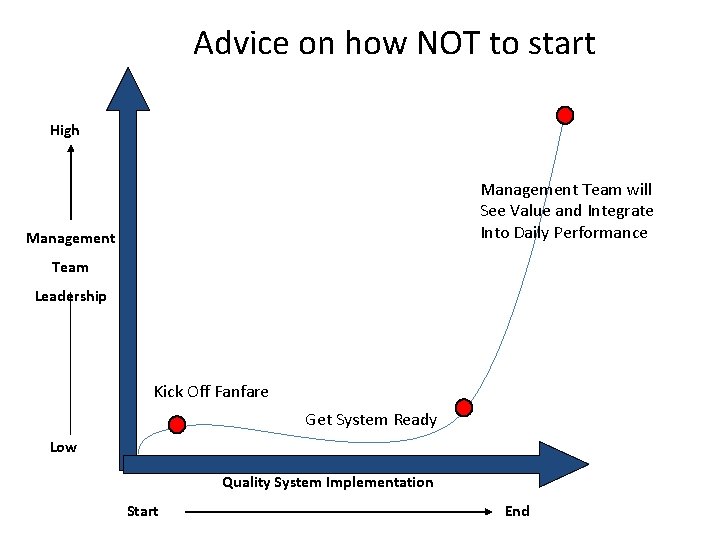 Advice on how NOT to start

High

Management

Team

Leadership

Low

Management Team will See Value and Integrate Into Daily Performance

Kick Off Fanfare

Get System Ready

Quality System Implementation

Start

End